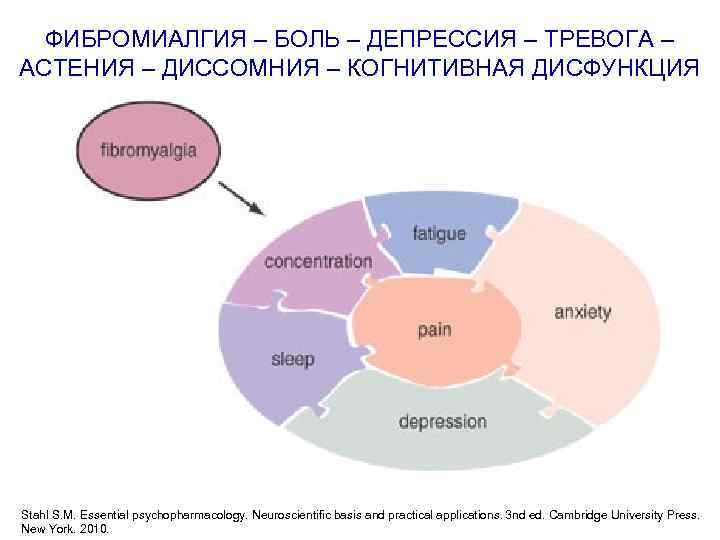 ФИБРОМИАЛГИЯ – БОЛЬ – ДЕПРЕССИЯ – ТРЕВОГА – АСТЕНИЯ – ДИССОМНИЯ – КОГНИТИВНАЯ ДИСФУНКЦИЯ

fibromyalgia

fatigue

concentration

anxiety

pain

sleep

depression

Stahl S.M. Essential psychopharmacology. Neuroscientific basis and practical applications. 3nd ed. Cambridge University Press. New York. 2010.